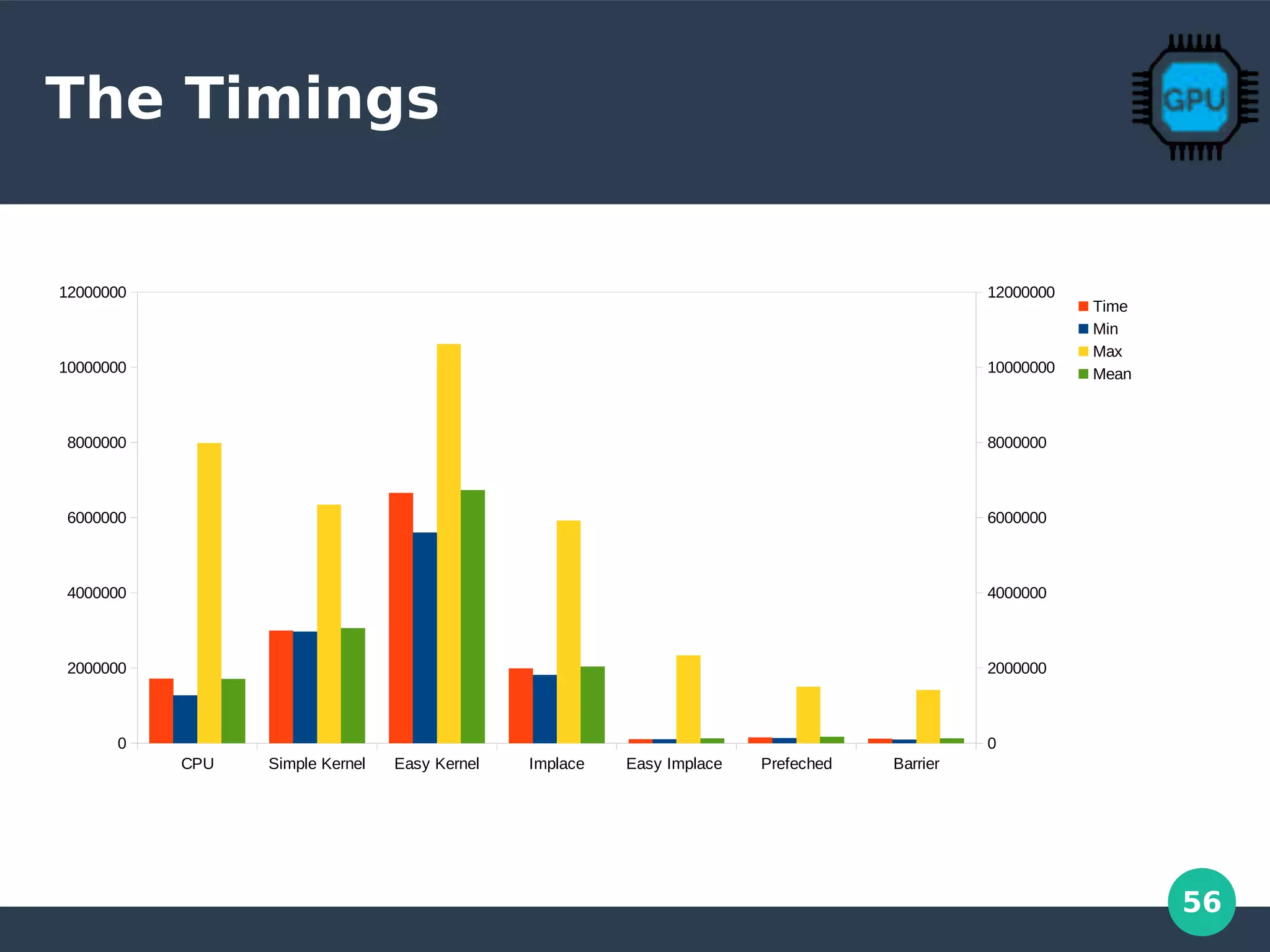 The Timings

GPU

12000000
10000000
8000000
6000000
4000000
2000000
0

12000000
10000000
8000000
6000000
4000000
2000000
0

Time
Min
Max
Mean

CPU
Simple Kernel
Easy Kernel
Implace
Easy Implace
Prefeched
Barrier

56